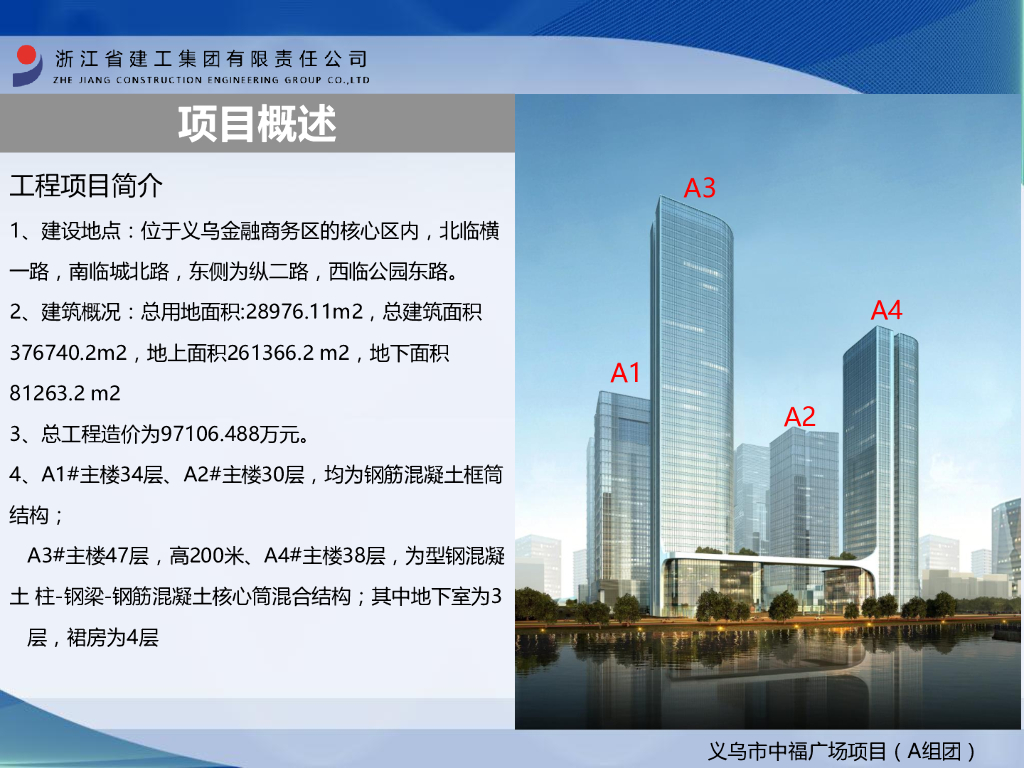 浙江省建工集团有限责任公司
ZHE JIANG CONSTRUCTION ENGINEERING GROUP CO.,LTD

项目概述

工程项目简介

1、建设地点：位于义乌金融商务区的核心区内，北临横一路，南临城北路，东侧为纵二路，西临公园东路。

2、建筑概况：总用地面积:28976.11m2，总建筑面积376740.2m2，地上面积261366.2 m2，地下面积81263.2 m2

3、总工程造价为97106.488万元。

4、A1#主楼34层、A2#主楼30层，均为钢筋混凝土框筒结构；

A3#主楼47层，高200米、A4#主楼38层，为型钢混凝土 柱-钢梁-钢筋混凝土核心筒混合结构；其中地下室为3层，裙房为4层

A3

A4

A1

A2

义乌市中福广场项目（A组团）